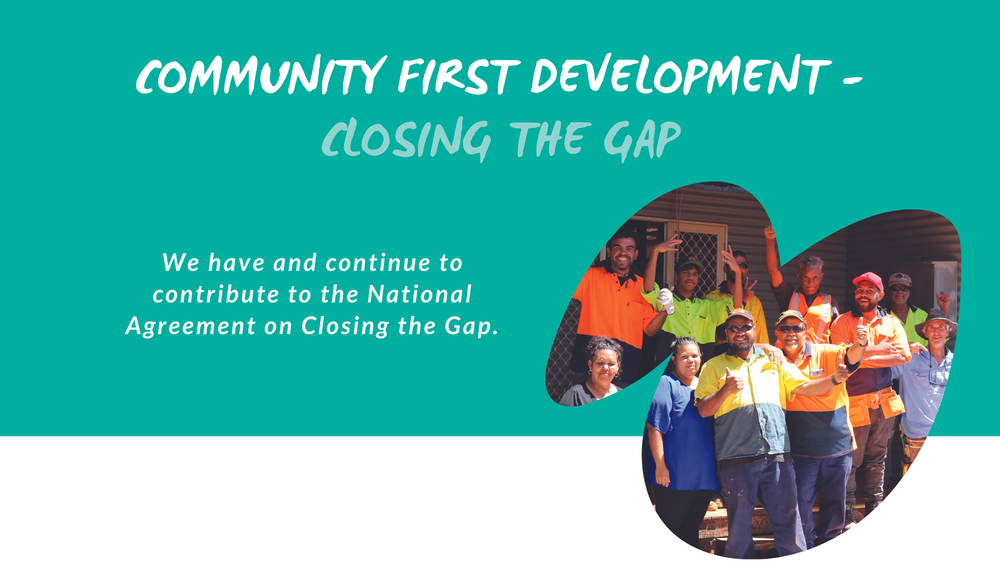 COMMUNITY FIRST DEVELOPMENT -
CLOSING THE GAP

We have and continue to contribute to the National Agreement on Closing the Gap.